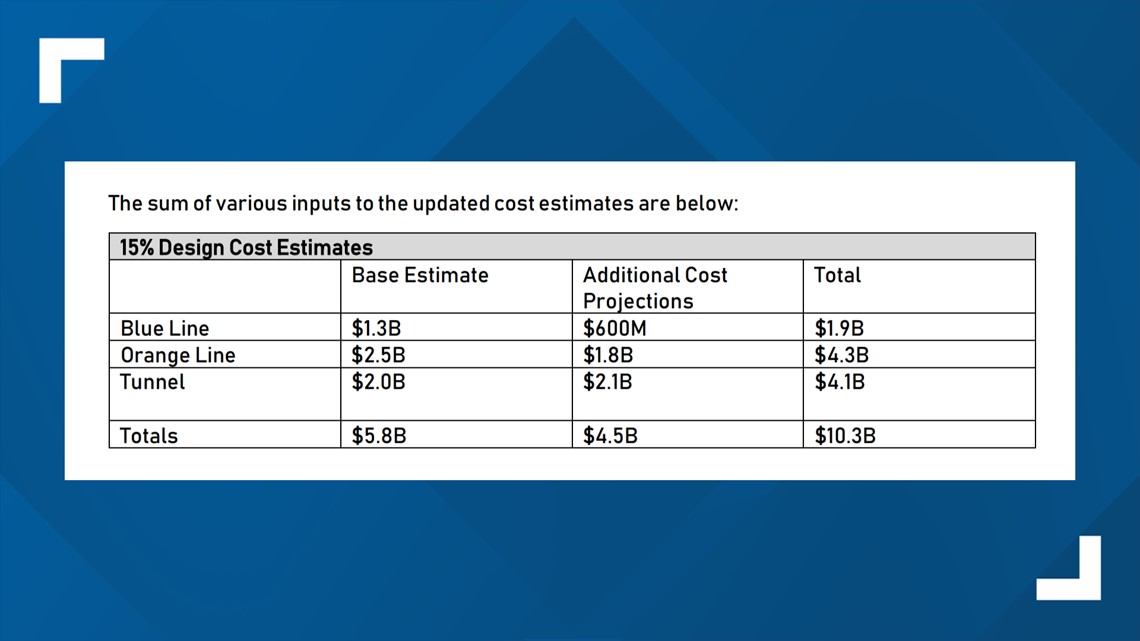 The sum of various inputs to the updated cost estimates are below:

| 15% Design Cost Estimates | | | |
|---|---|---|---|
| | Base Estimate | Additional Cost Projections | Total |
| Blue Line | \$1.3B | \$600M | \$1.9B |
| Orange Line | \$2.5B | \$1.8B | \$4.3B |
| Tunnel | \$2.0B | \$2.1B | \$4.1B |
| Totals | \$5.8B | \$4.5B | \$10.3B |